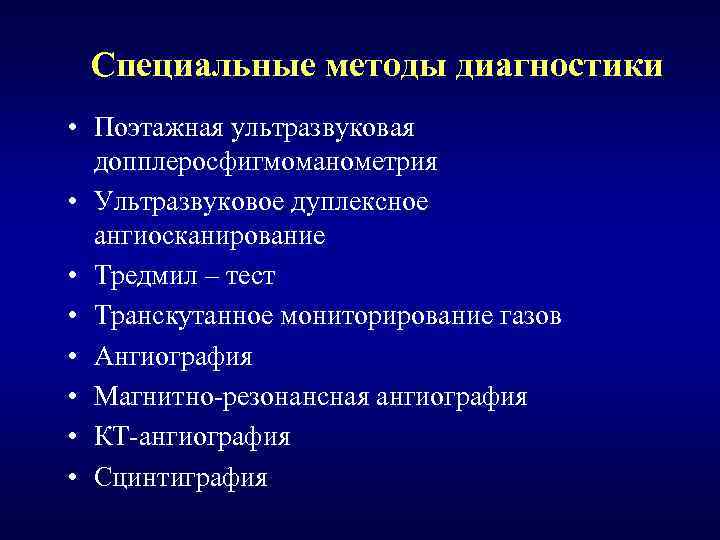 Специальные методы диагностики

• Поэтажная ультразвуковая допплеросфигмоманометрия
• Ультразвуковое дуплексное ангиосканирование
• Тредмил – тест
• Транскутанное мониторирование газов
• Ангиография
• Магнитно-резонансная ангиография
• КТ-ангиография
• Сцинтиграфия